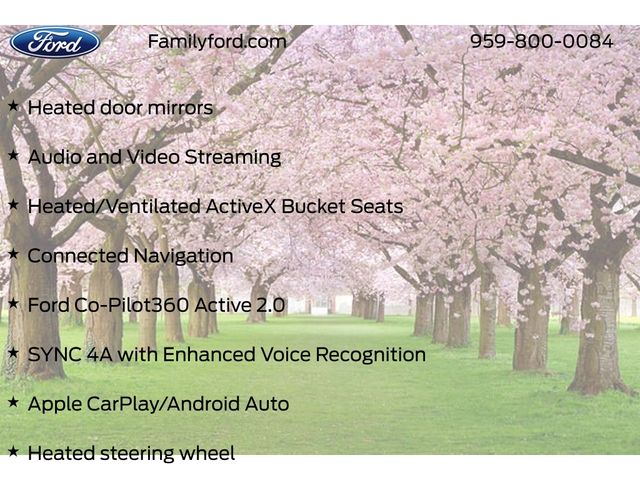 Ford

Familyford.com

959-800-0084

★ Heated door mirrors

★ Audio and Video Streaming

★ Heated/Ventilated ActiveX Bucket Seats

★ Connected Navigation

★ Ford Co-Pilot360 Active 2.0

★ SYNC 4A with Enhanced Voice Recognition

★ Apple CarPlay/Android Auto

★ Heated steering wheel